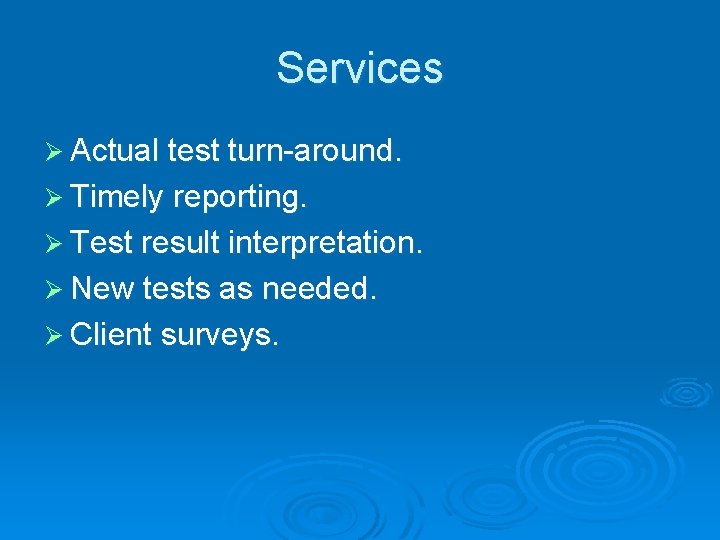 Services

➢ Actual test turn-around.
➢ Timely reporting.
➢ Test result interpretation.
➢ New tests as needed.
➢ Client surveys.